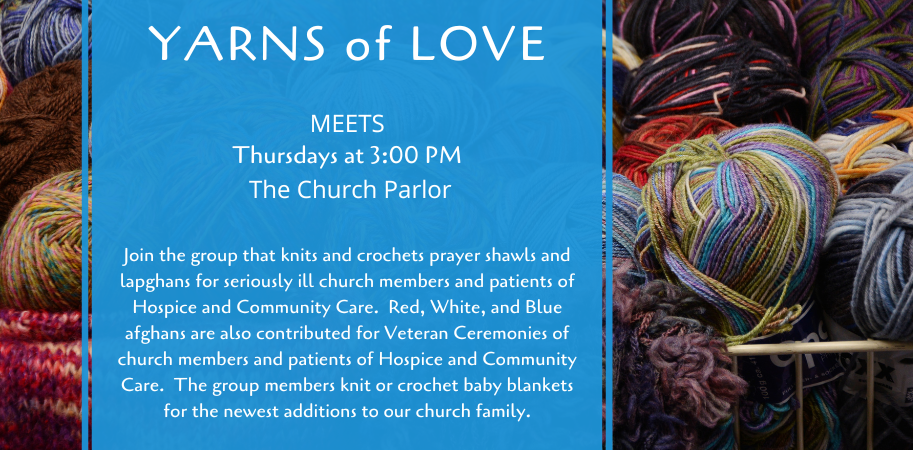 YARNS of LOVE

MEETS
Thursdays at 3:00 PM
The Church Parlor

Join the group that knits and crochets prayer shawls and lapghans for seriously ill church members and patients of Hospice and Community Care. Red, White, and Blue afghans are also contributed for Veteran Ceremonies of church members and patients of Hospice and Community Care. The group members knit or crochet baby blankets for the newest additions to our church family.